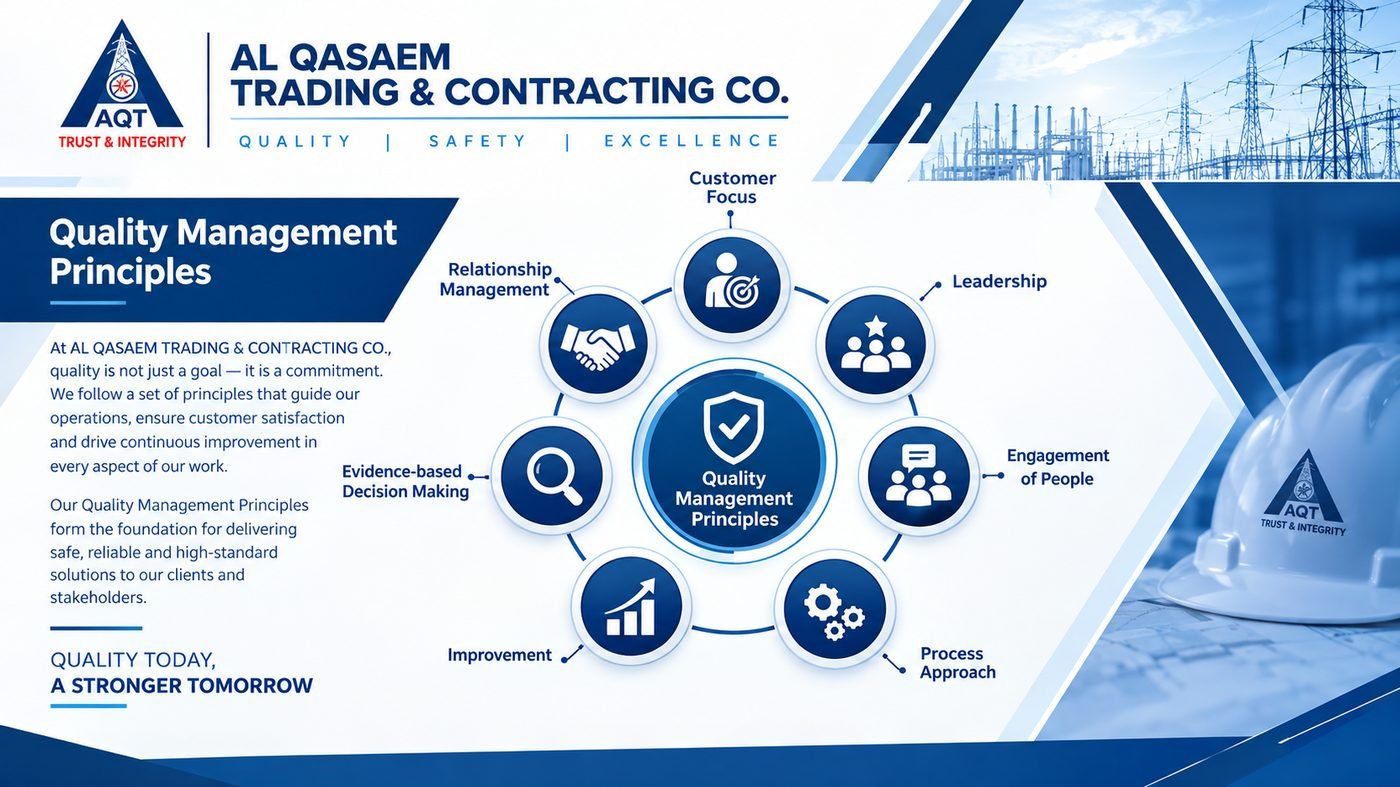 AQT
TRUST & INTEGRITY

AL QASAEM TRADING & CONTRACTING CO.

QUALITY | SAFETY | EXCELLENCE

Quality Management Principles

At AL QASAEM TRADING & CONTRACTING CO., quality is not just a goal — it is a commitment. We follow a set of principles that guide our operations, ensure customer satisfaction and drive continuous improvement in every aspect of our work.

Our Quality Management Principles form the foundation for delivering safe, reliable and high-standard solutions to our clients and stakeholders.

QUALITY TODAY,
A STRONGER TOMORROW

Customer Focus

Leadership

Engagement of People

Process Approach

Improvement

Evidence-based Decision Making

Relationship Management

Quality Management Principles

AQT
TRUST & INTEGRITY